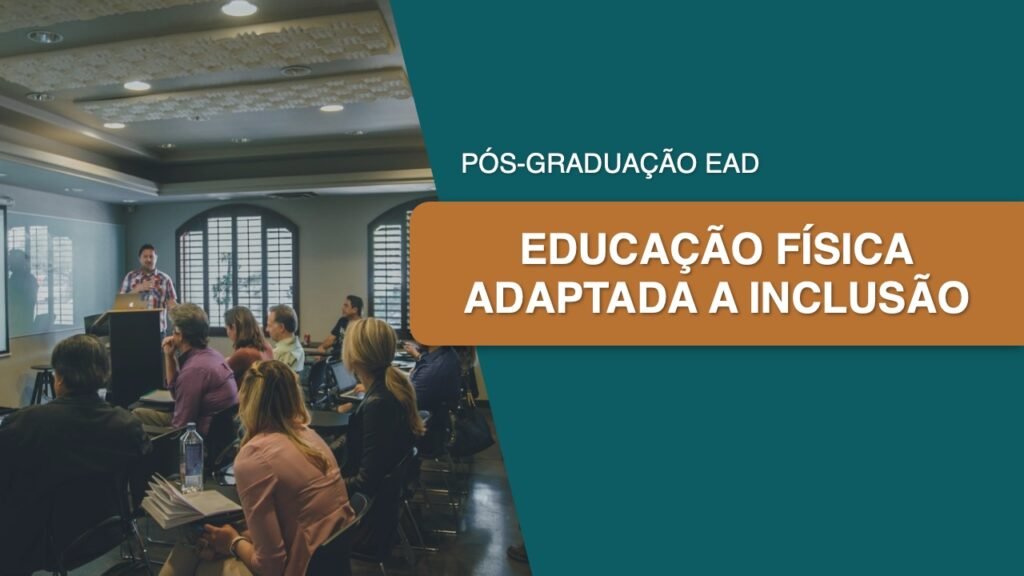 PÓS-GRADUAÇÃO EAD

EDUCAÇÃO FÍSICA
ADAPTADA A INCLUSÃO